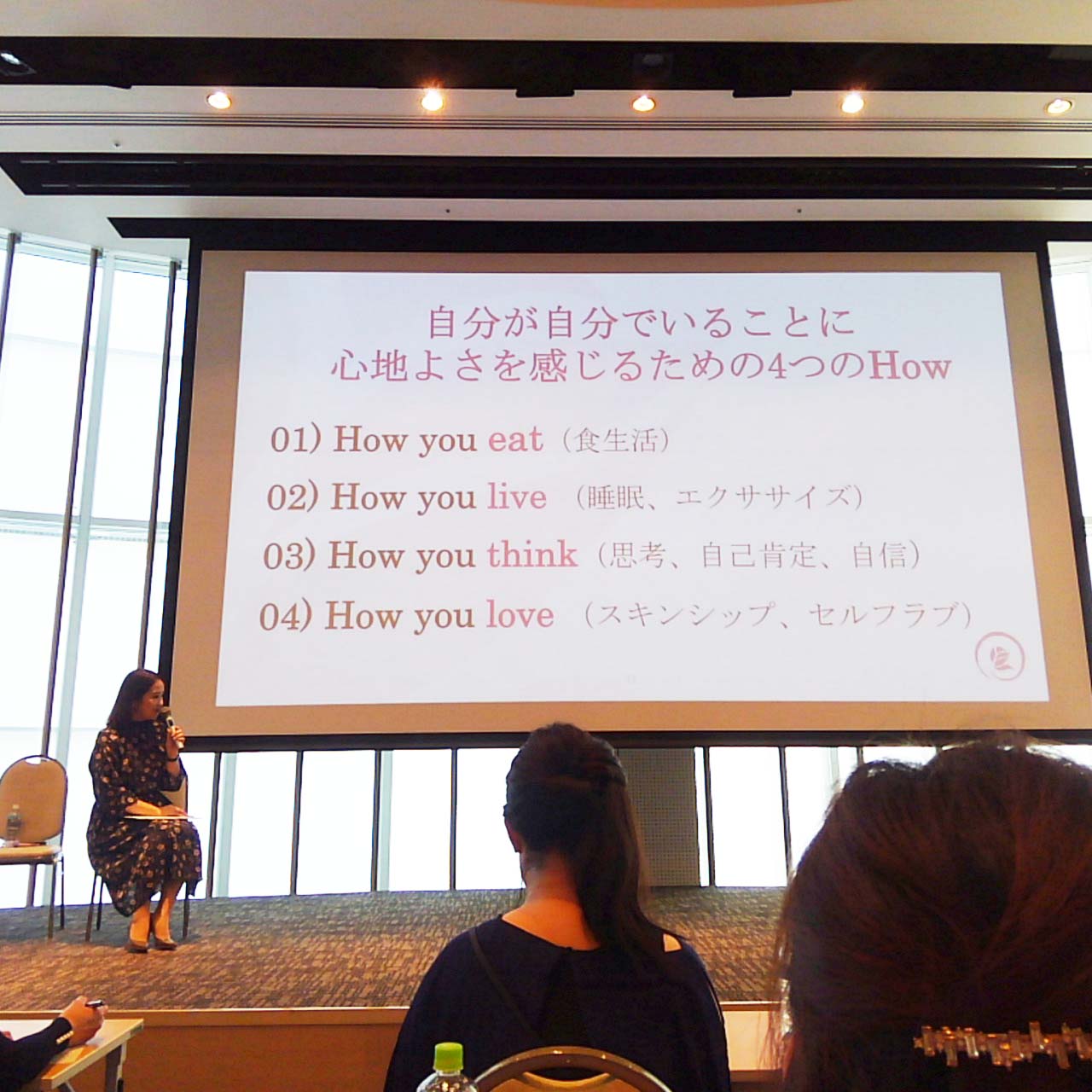 自分が自分でいることに
心地よさを感じるための4つのHow

01) How you eat（食生活）

02) How you live （睡眠、エクササイズ）

03) How you think（思考、自己肯定、自信）

04) How you love （スキンシップ、セルフラブ）